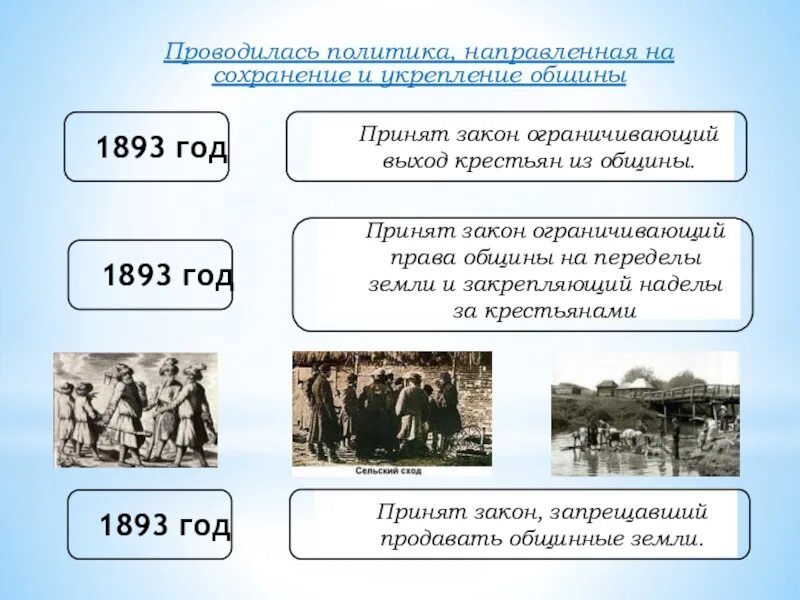 Проводилась политика, направленная на сохранение и укрепление общины

1893 год

Принят закон ограничивающий выход крестьян из общины.

1893 год

Принят закон ограничивающий права общины на переделы земли и закрепляющий наделы за крестьянами

Сельский сход

1893 год

Принят закон, запрещавший продавать общинные земли.